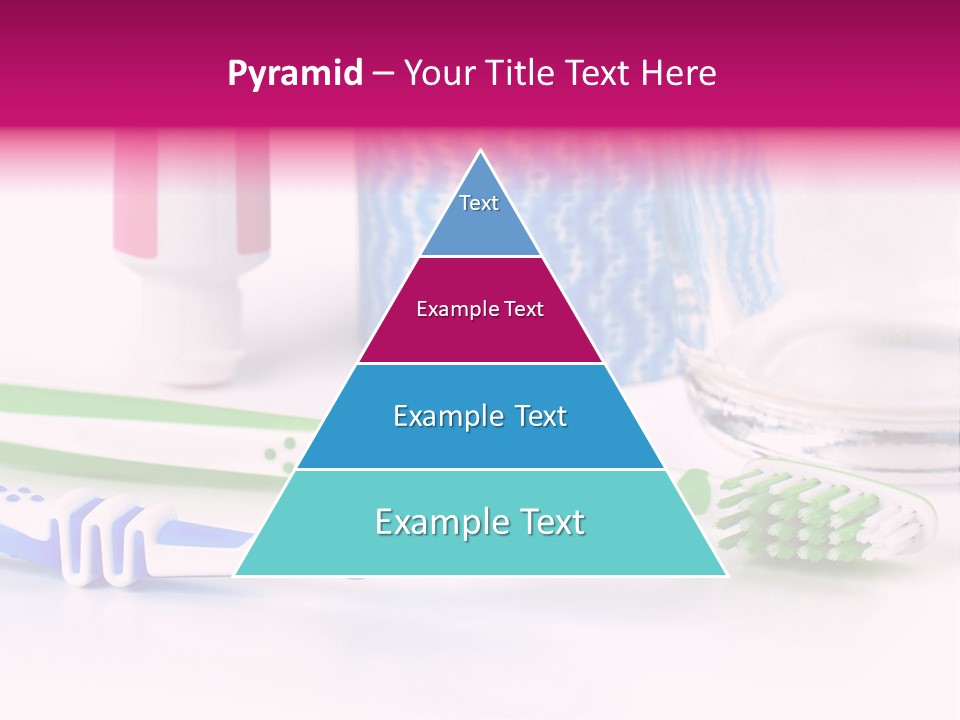 Pyramid – Your Title Text Here

Text

Example Text

Example Text

Example Text